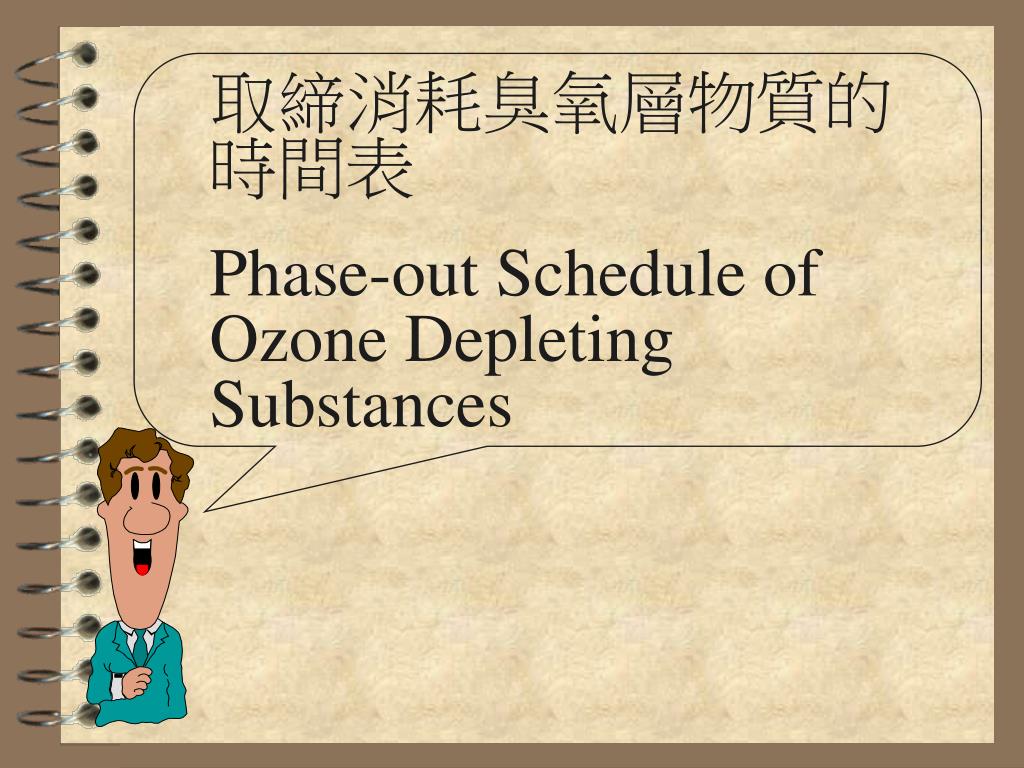 取締消耗臭氧層物質的時間表

Phase-out Schedule of Ozone Depleting Substances